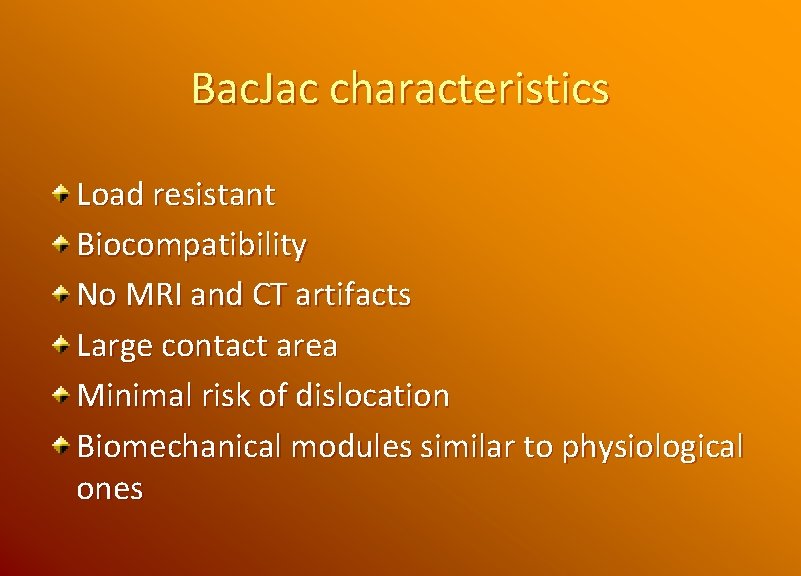 BacJac characteristics

Load resistant
Biocompatibility
No MRI and CT artifacts
Large contact area
Minimal risk of dislocation
Biomechanical modules similar to physiological ones